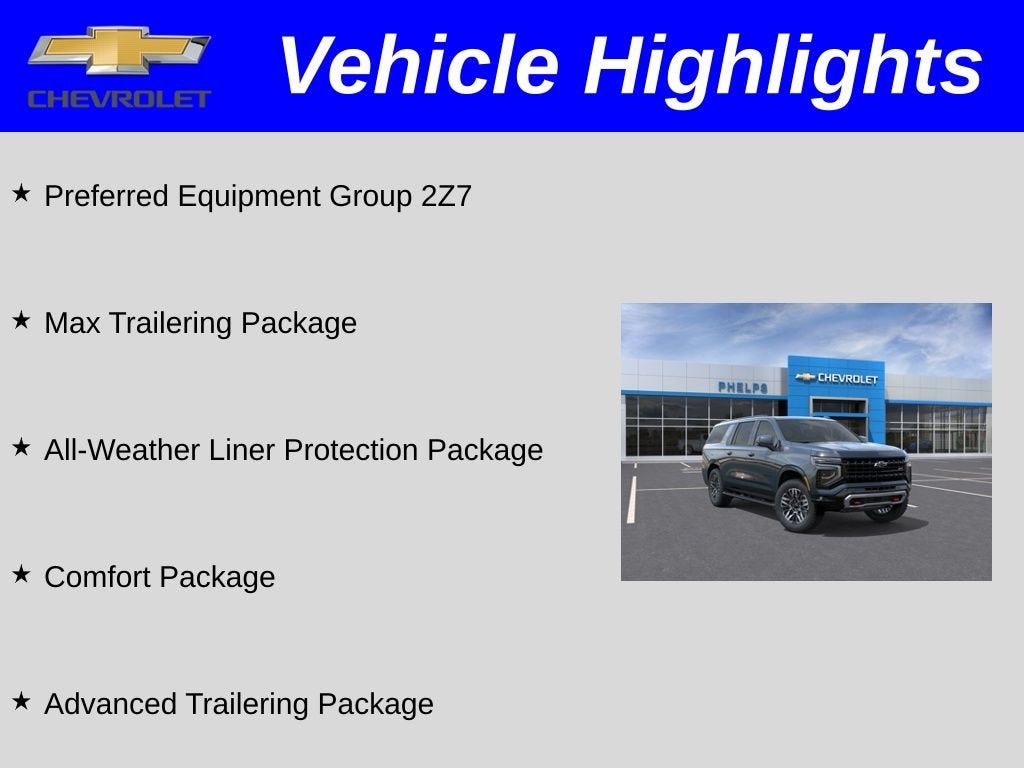 CHEVROLET

Vehicle Highlights

★ Preferred Equipment Group 2Z7

★ Max Trailering Package

★ All-Weather Liner Protection Package

★ Comfort Package

★ Advanced Trailering Package

PHELPS

CHEVROLET